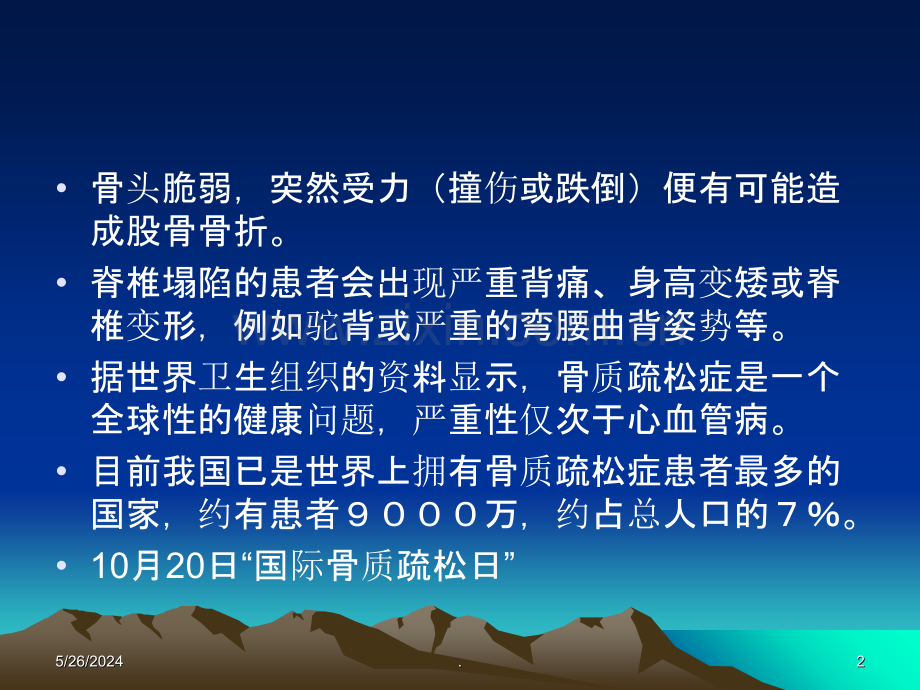 • 骨头脆弱，突然受力（撞伤或跌倒）便有可能造成股骨骨折。

• 脊椎塌陷的患者会出现严重背痛、身高变矮或脊椎变形，例如驼背或严重的弯腰曲背姿势等。

• 据世界卫生组织的资料显示，骨质疏松症是一个全球性的健康问题，严重性仅次于心血管病。

• 目前我国已是世界上拥有骨质疏松症患者最多的国家，约有患者９０００万，约占总人口的７％。

• 10月20日“国际骨质疏松日”

5/26/2024 . 2